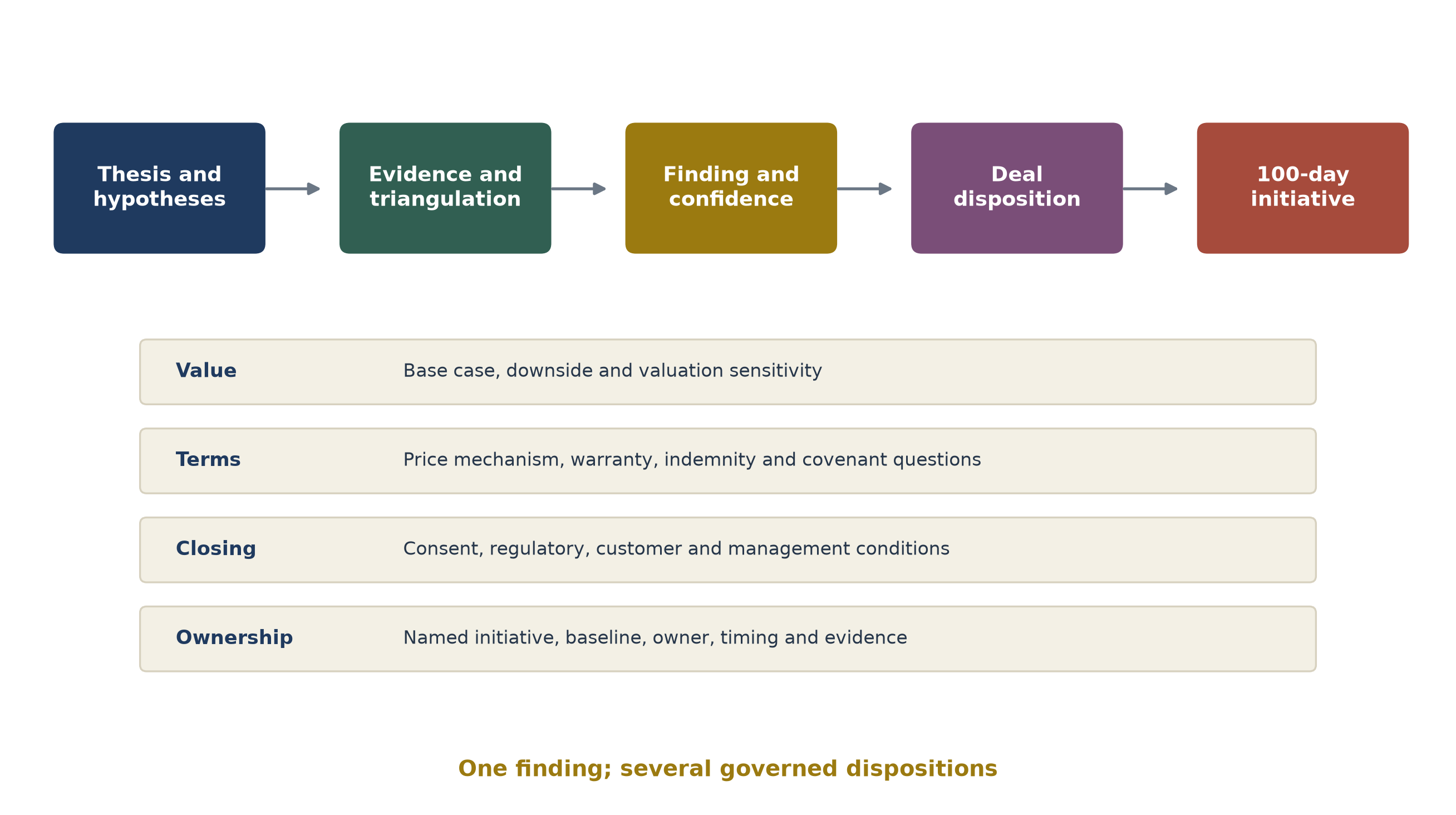 Thesis and hypotheses

Evidence and triangulation

Finding and confidence

Deal disposition

100-day initiative

Value
Base case, downside and valuation sensitivity

Terms
Price mechanism, warranty, indemnity and covenant questions

Closing
Consent, regulatory, customer and management conditions

Ownership
Named initiative, baseline, owner, timing and evidence

One finding; several governed dispositions